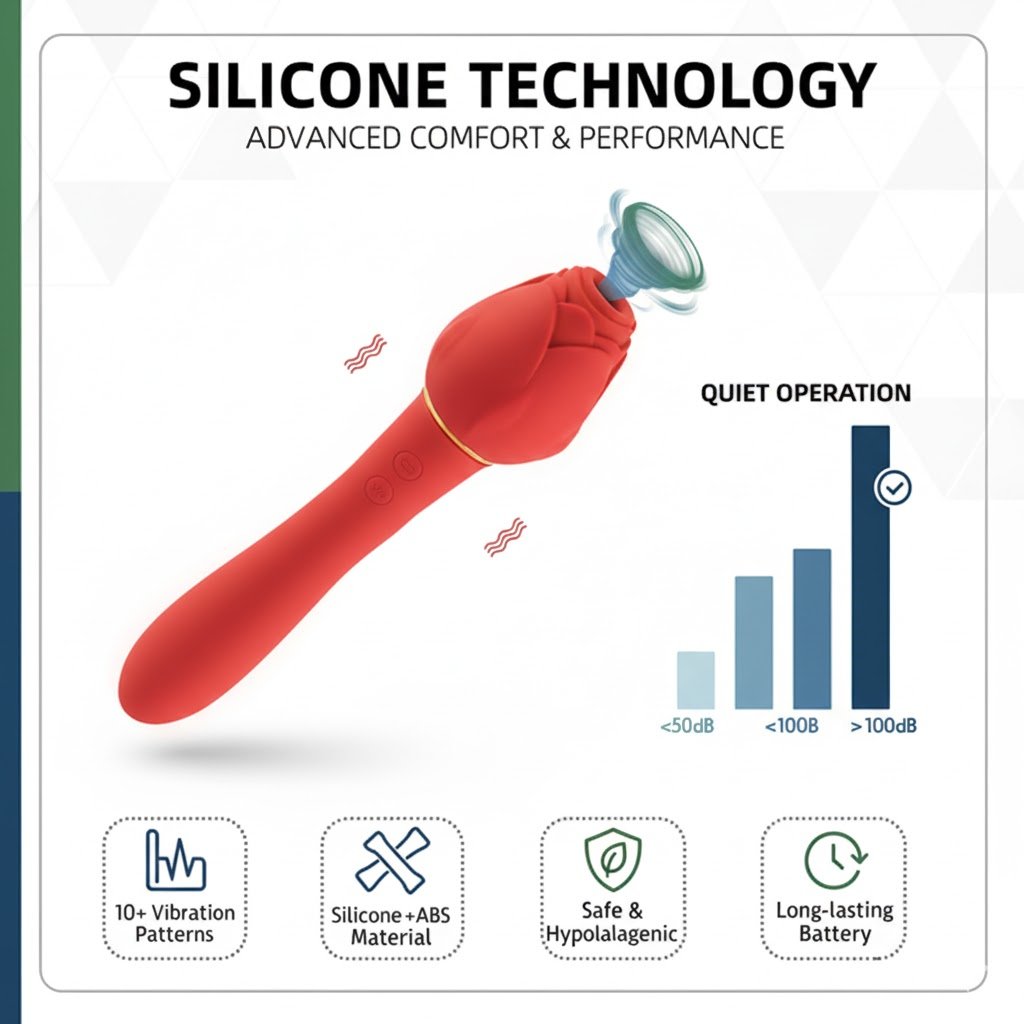 SILICONE TECHNOLOGY
ADVANCED COMFORT & PERFORMANCE

QUIET OPERATION

<50dB
<100B
>100dB

10+ Vibration Patterns

Silicone+ABS Material

Safe & Hypolalagenic

Long-lasting Battery